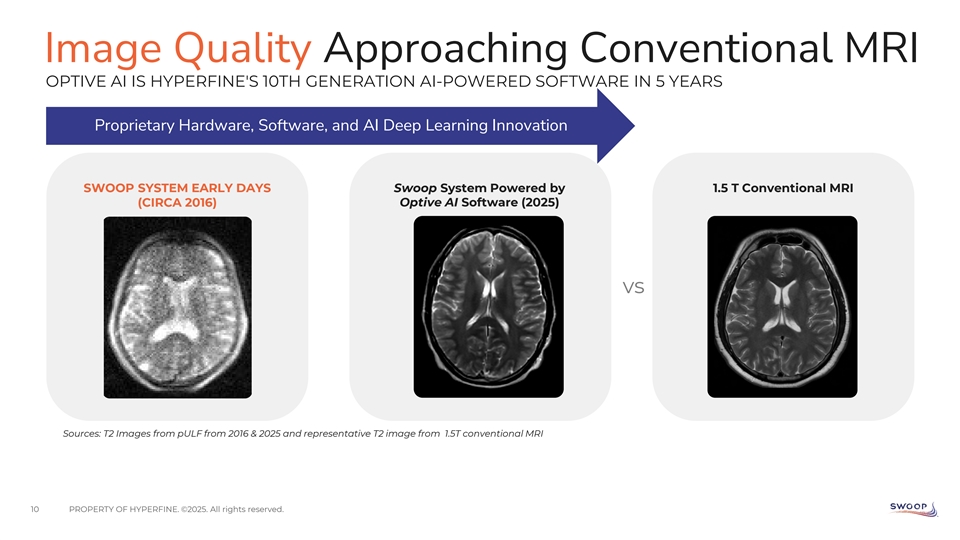 Image Quality Approaching Conventional MRI

OPTIVE AI IS HYPERFINE'S 10TH GENERATION AI-POWERED SOFTWARE IN 5 YEARS

Proprietary Hardware, Software, and AI Deep Learning Innovation

SWOOP SYSTEM EARLY DAYS (CIRCA 2016)

Swoop System Powered by Optive AI Software (2025)

VS

1.5 T Conventional MRI

Sources: T2 Images from pULF from 2016 & 2025 and representative T2 image from 1.5T conventional MRI

10 PROPERTY OF HYPERFINE. ©2025. All rights reserved.

SWOOP